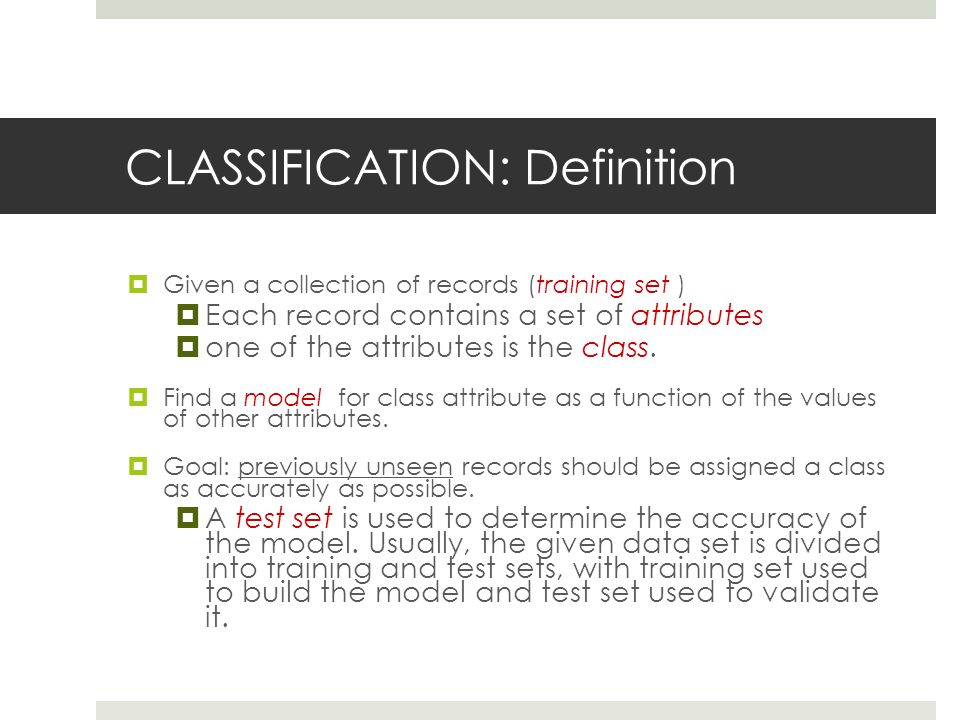 CLASSIFICATION: Definition

Given a collection of records (training set )

Each record contains a set of attributes

one of the attributes is the class.

Find a model for class attribute as a function of the values of other attributes.

Goal: previously unseen records should be assigned a class as accurately as possible.

A test set is used to determine the accuracy of the model. Usually, the given data set is divided into training and test sets, with training set used to build the model and test set used to validate it.